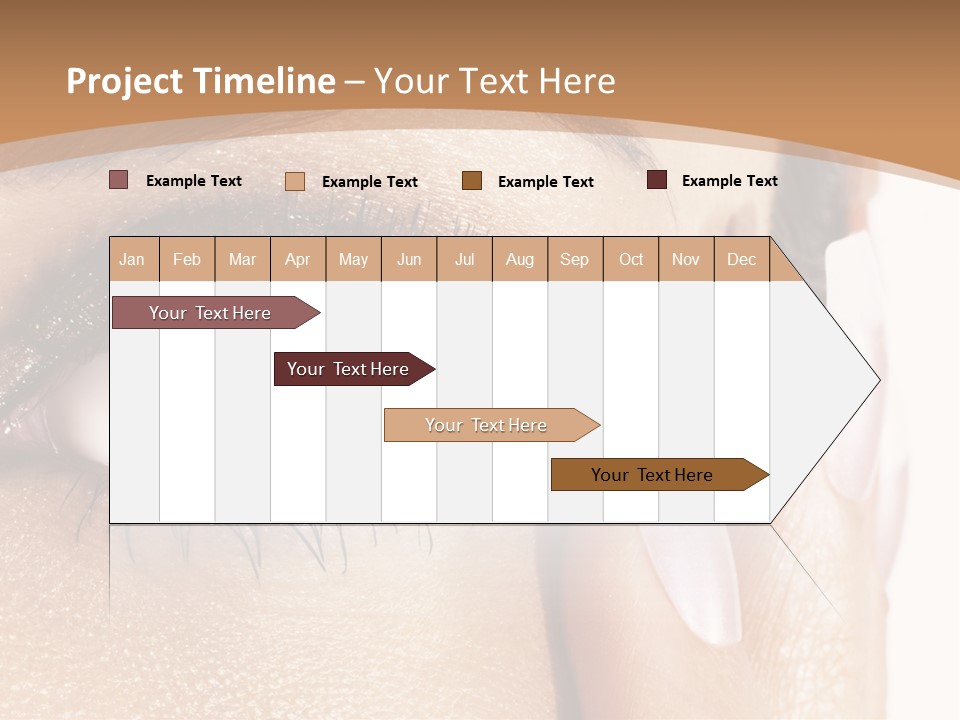 Project Timeline – Your Text Here

Example Text Example Text Example Text Example Text

| Jan | Feb | Mar | Apr | May | Jun | Jul | Aug | Sep | Oct | Nov | Dec |
|---|---|---|---|---|---|---|---|---|---|---|---|

Your Text Here

Your Text Here

Your Text Here

Your Text Here